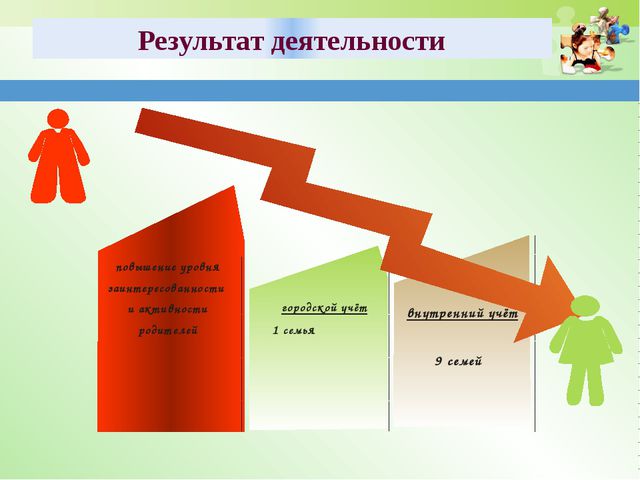 Результат деятельности

повышение уровня заинтересованности и активности родителей

городской учёт

1 семья

внутренний учёт

9 семей